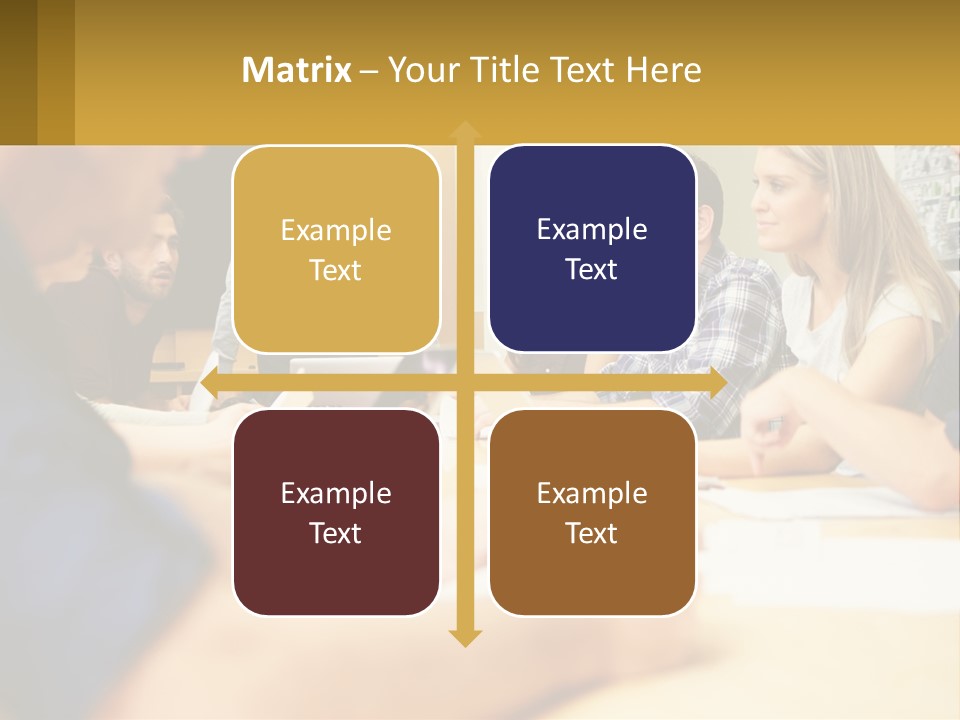 Matrix – Your Title Text Here

Example Text

Example Text

Example Text

Example Text